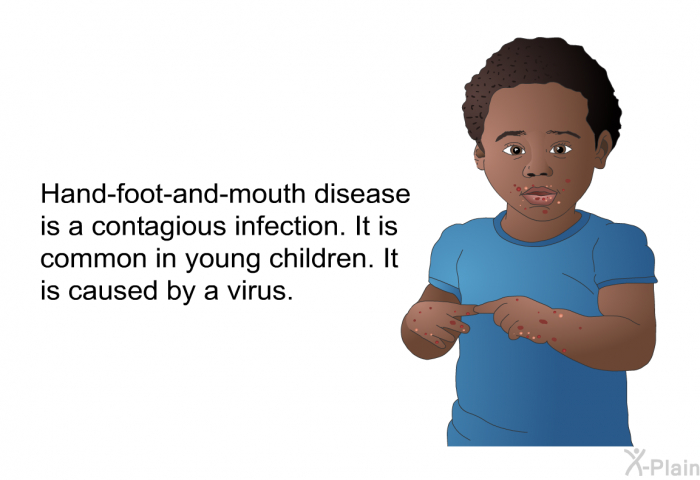 Hand-foot-and-mouth disease is a contagious infection. It is common in young children. It is caused by a virus.

X-Plain